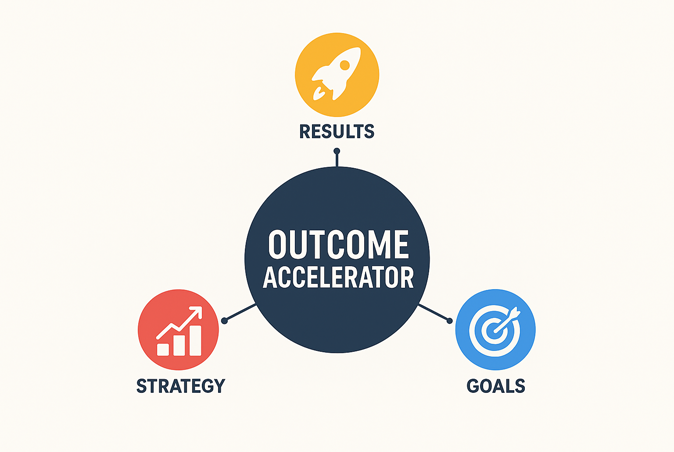 RESULTS

OUTCOME ACCELERATOR

STRATEGY

GOALS